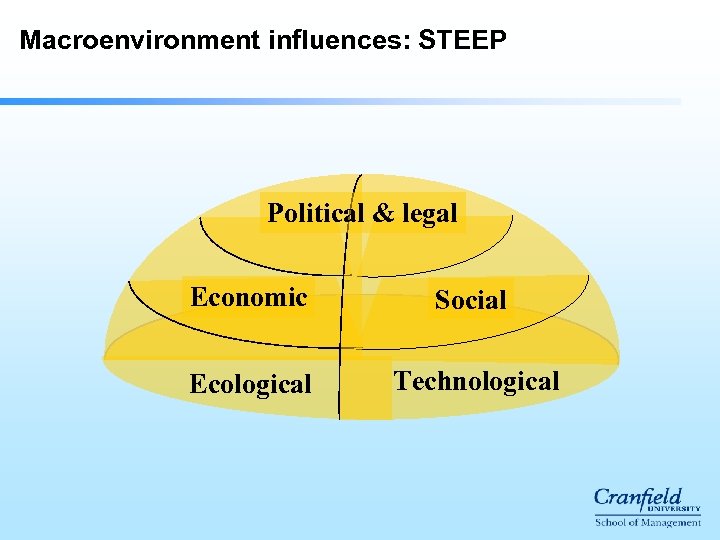 Macroenvironment influences: STEEP

Political & legal

Economic

Social

Ecological

Technological

Cranfield
UNIVERSITY
School of Management